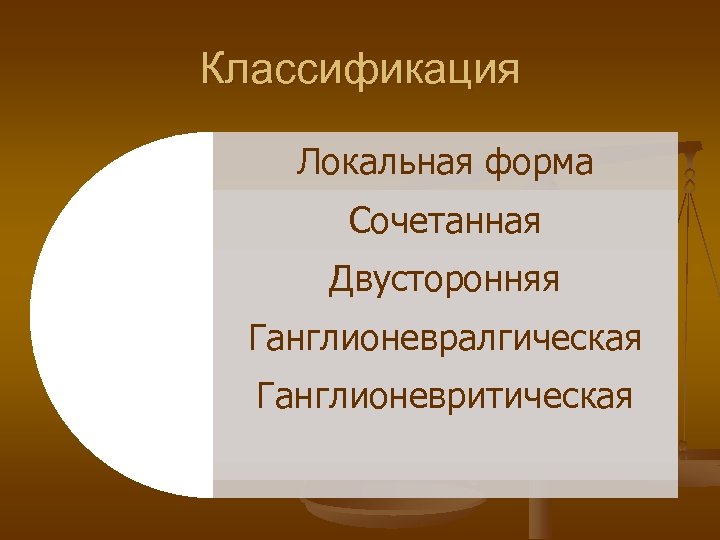 Классификация

Локальная форма

Сочетанная

Двусторонняя

Ганглионевралгическая

Ганглионевритическая